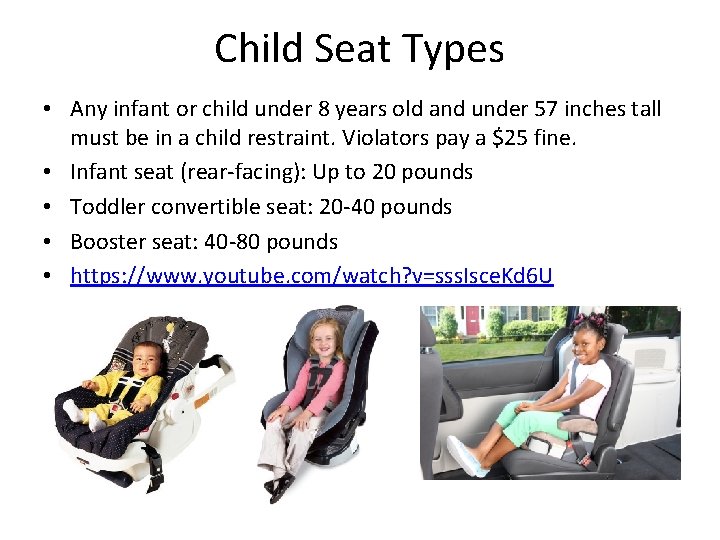 Child Seat Types

• Any infant or child under 8 years old and under 57 inches tall must be in a child restraint. Violators pay a $25 fine.
• Infant seat (rear-facing): Up to 20 pounds
• Toddler convertible seat: 20-40 pounds
• Booster seat: 40-80 pounds
• https://www.youtube.com/watch?v=sssIsceKd6U